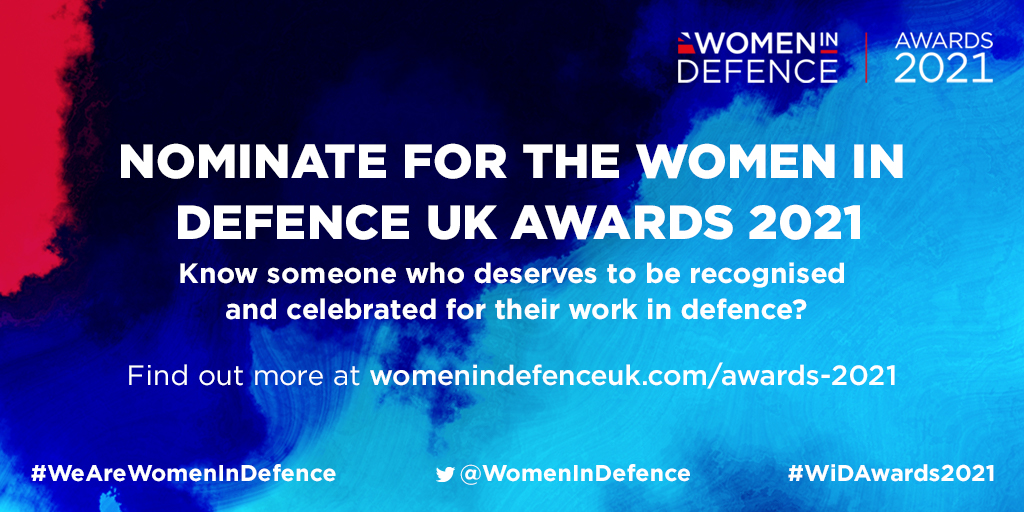 WOMEN IN DEFENCE

AWARDS 2021

NOMINATE FOR THE WOMEN IN DEFENCE UK AWARDS 2021

Know someone who deserves to be recognised and celebrated for their work in defence?

Find out more at womenindefenceuk.com/awards-2021

#WeAreWomenInDefence

@WomenInDefence

#WiDAwards2021